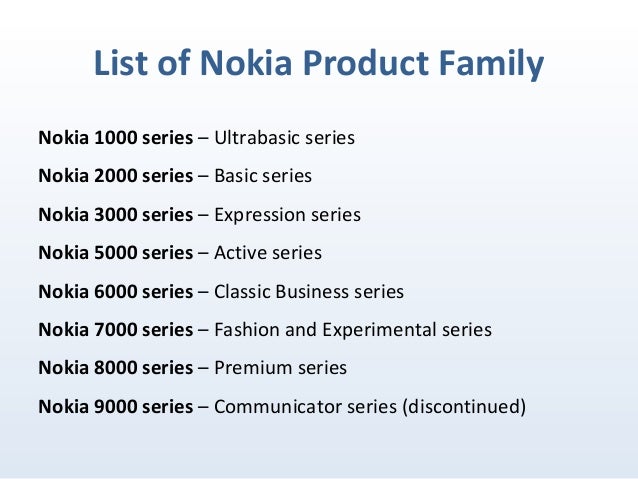 List of Nokia Product Family

Nokia 1000 series – Ultrabasic series

Nokia 2000 series – Basic series

Nokia 3000 series – Expression series

Nokia 5000 series – Active series

Nokia 6000 series – Classic Business series

Nokia 7000 series – Fashion and Experimental series

Nokia 8000 series – Premium series

Nokia 9000 series – Communicator series (discontinued)